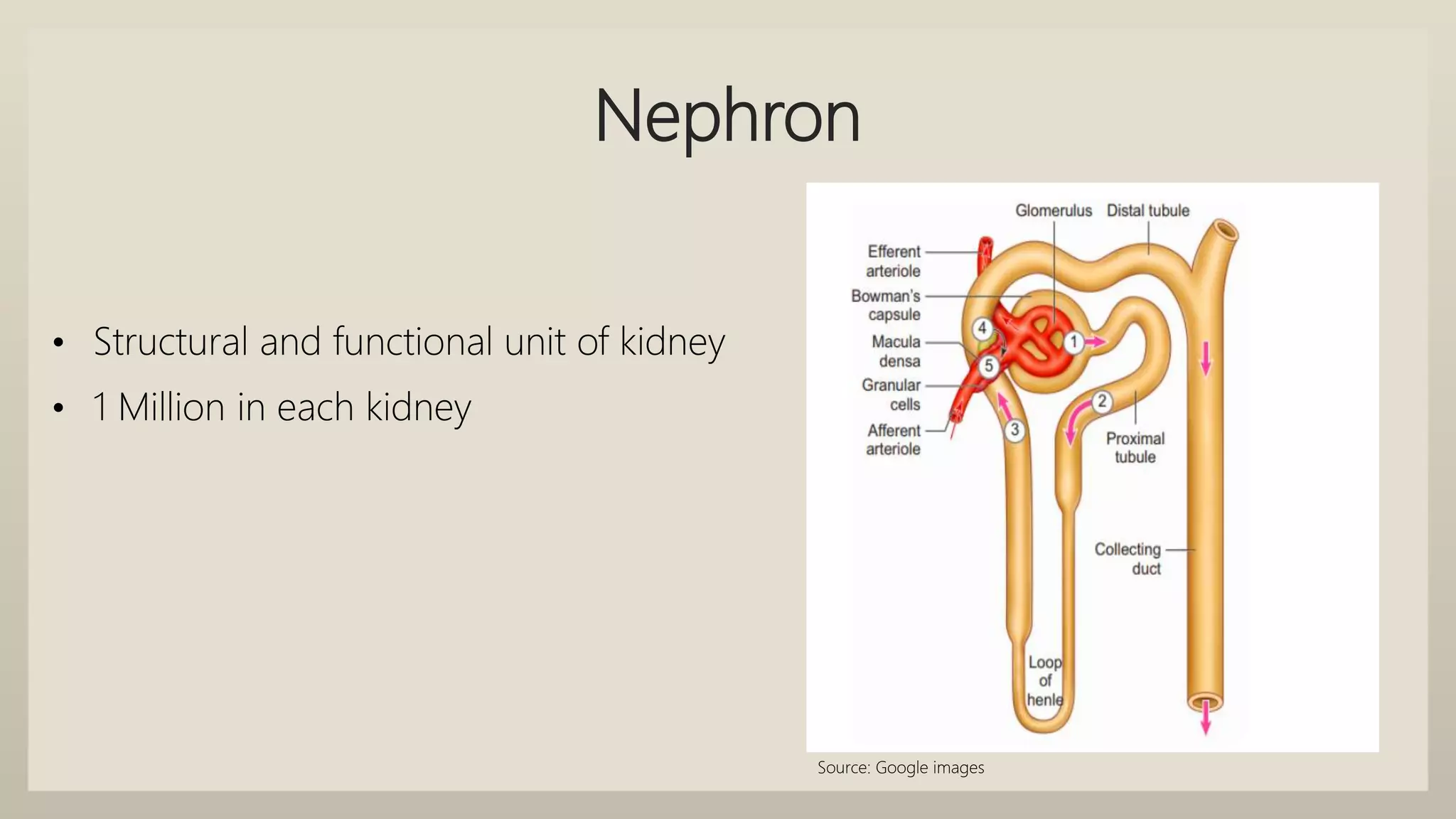 Nephron

• Structural and functional unit of kidney
• 1 Million in each kidney

Glomerulus
Distal tubule
Efferent arteriole
Bowman's capsule
Macula densa
Granular cells
Afferent arteriole
4
5
1
2
3
Proximal tubule
Collecting duct
Loop of henle

Source: Google images